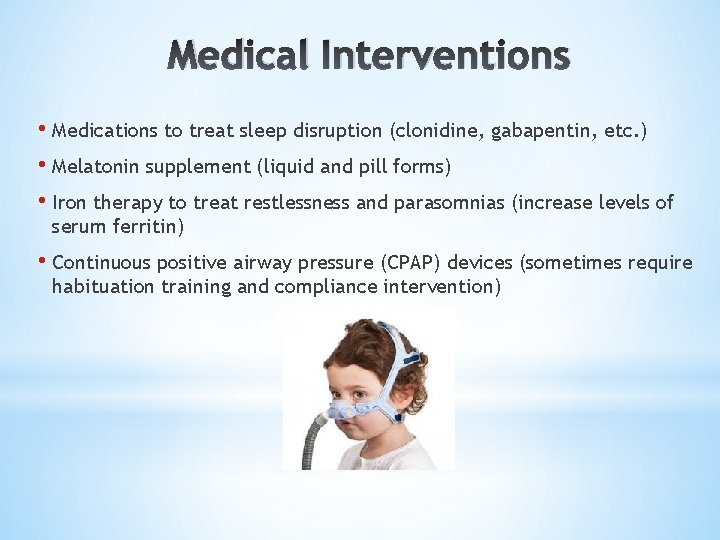 Medical Interventions

• Medications to treat sleep disruption (clonidine, gabapentin, etc.)

• Melatonin supplement (liquid and pill forms)

• Iron therapy to treat restlessness and parasomnias (increase levels of serum ferritin)

• Continuous positive airway pressure (CPAP) devices (sometimes require habituation training and compliance intervention)